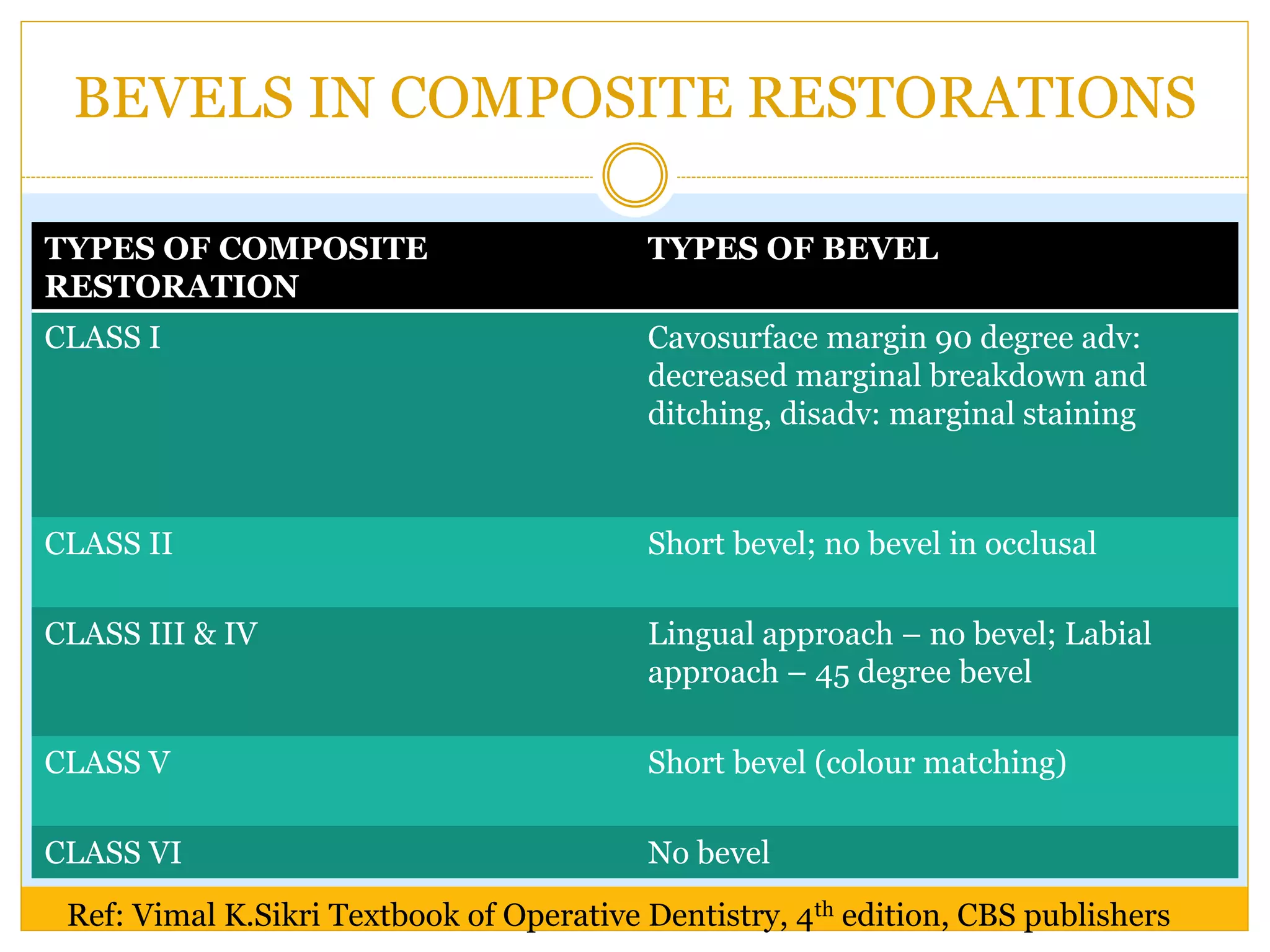 BEVELS IN COMPOSITE RESTORATIONS

| TYPES OF COMPOSITE RESTORATION | TYPES OF BEVEL |
|---|---|
| CLASS I | Cavosurface margin 90 degree adv: decreased marginal breakdown and ditching, disadv: marginal staining |
| CLASS II | Short bevel; no bevel in occlusal |
| CLASS III & IV | Lingual approach – no bevel; Labial approach – 45 degree bevel |
| CLASS V | Short bevel (colour matching) |
| CLASS VI | No bevel |

Ref: Vimal K.Sikri Textbook of Operative Dentistry, 4$^{th}$ edition, CBS publishers